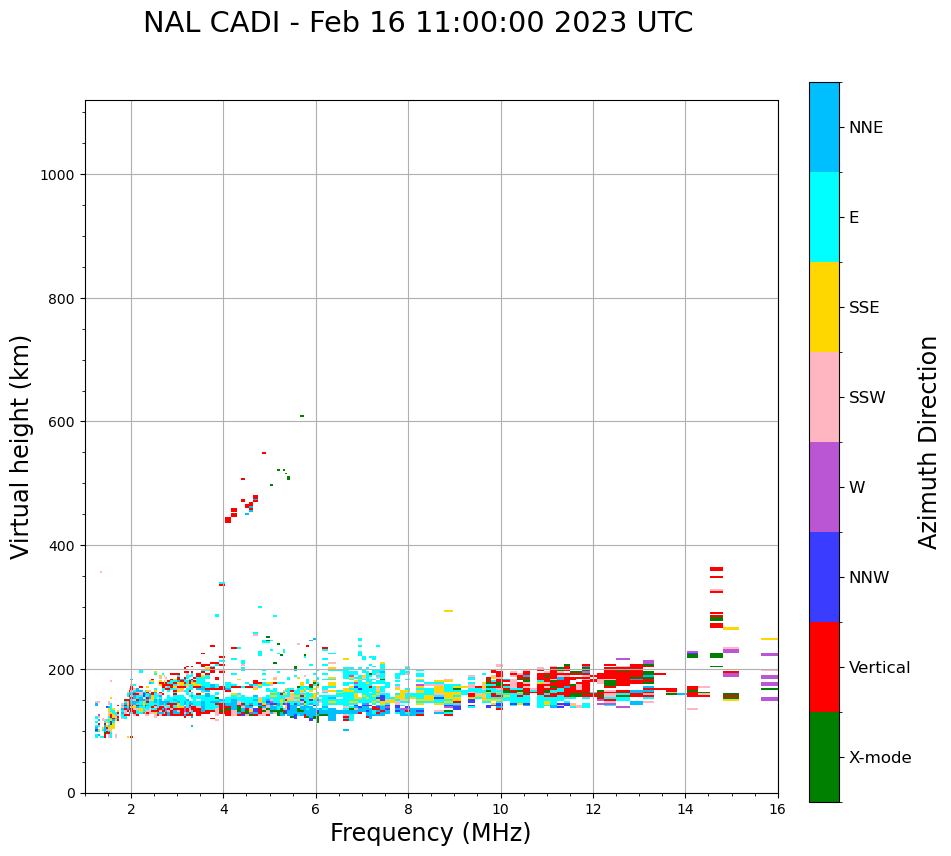 NAL CADI - Feb 16 11:00:00 2023 UTC

Virtual height (km)

1000
800
600
400
200
0

2
4
6
8
10
12
14
16

Frequency (MHz)

NNE
E
SSE
SSW
W
NNW
Vertical
X-mode

Azimuth Direction